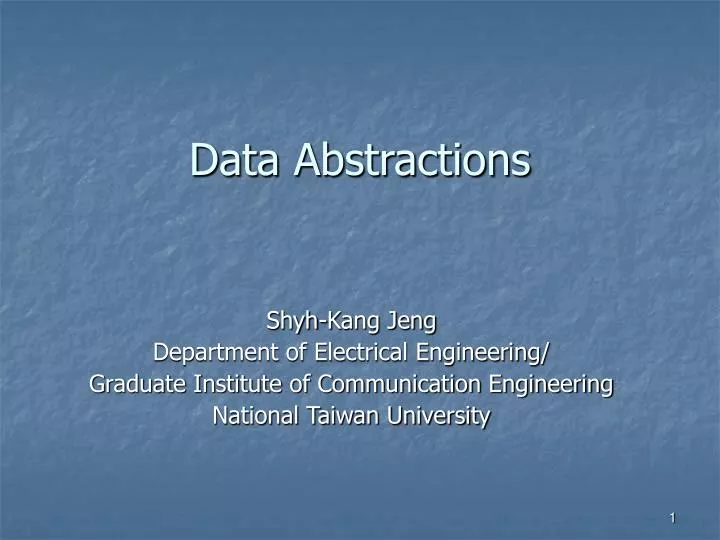 Data Abstractions

Shyh-Kang Jeng
Department of Electrical Engineering/
Graduate Institute of Communication Engineering
National Taiwan University

1